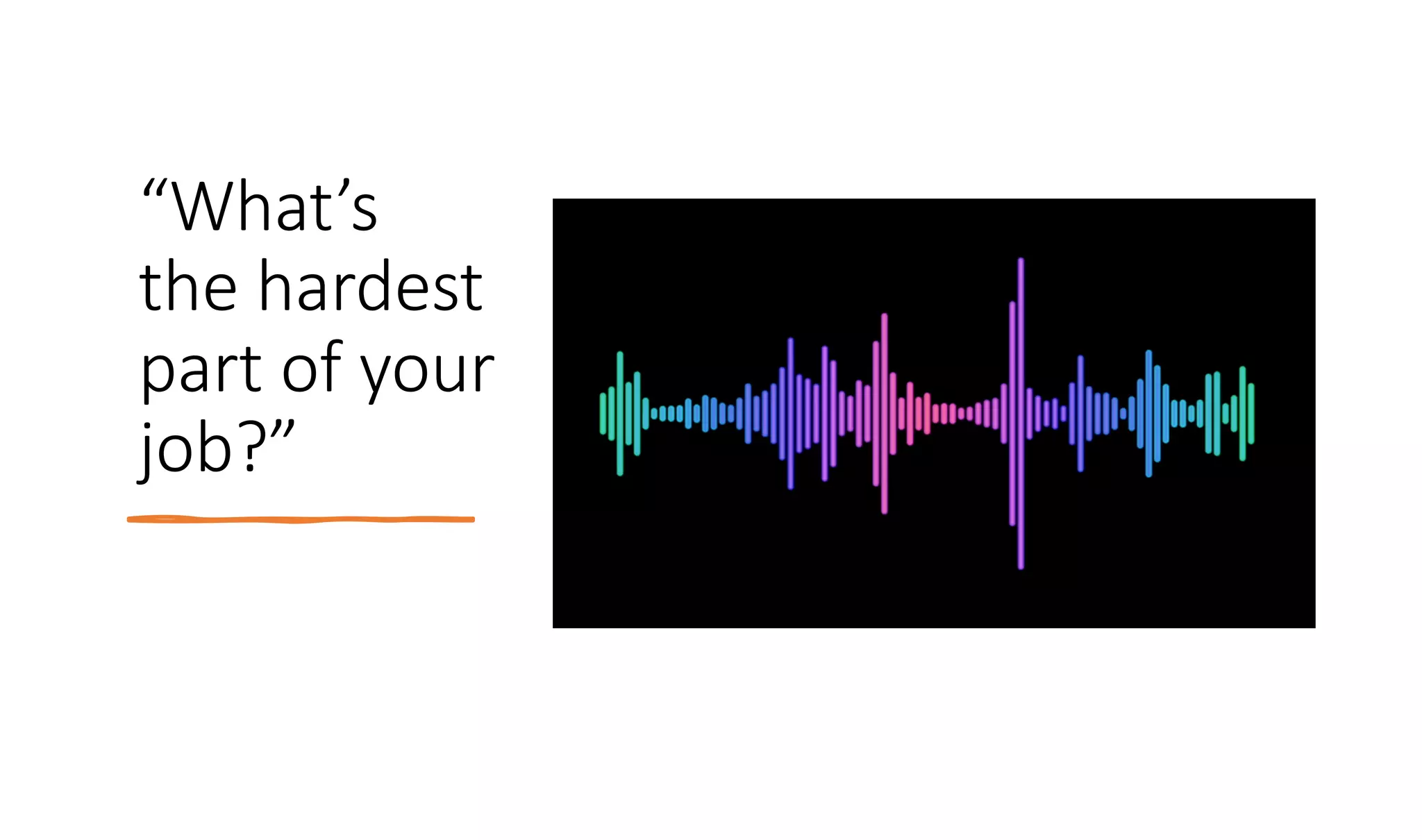 “What’s the hardest part of your job?”